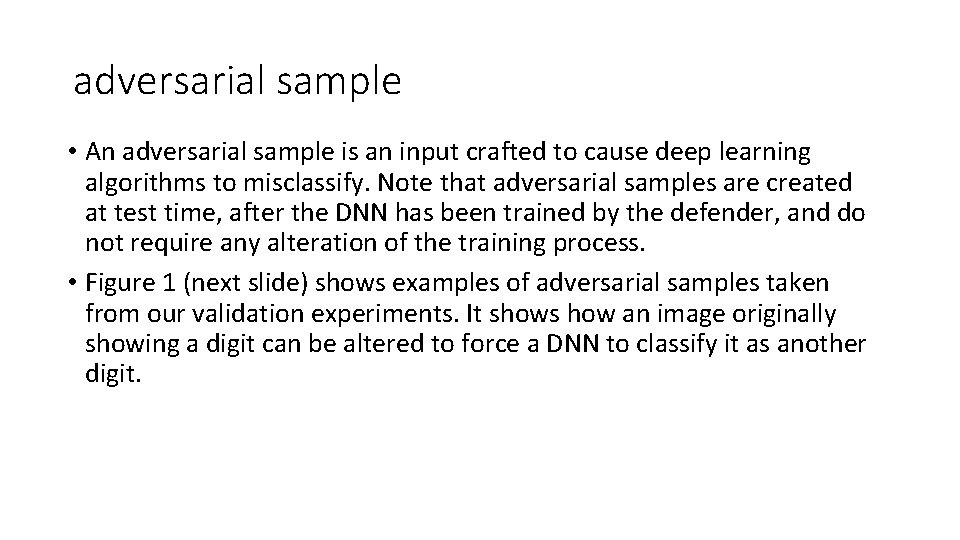 adversarial sample

• An adversarial sample is an input crafted to cause deep learning algorithms to misclassify. Note that adversarial samples are created at test time, after the DNN has been trained by the defender, and do not require any alteration of the training process.

• Figure 1 (next slide) shows examples of adversarial samples taken from our validation experiments. It shows how an image originally showing a digit can be altered to force a DNN to classify it as another digit.